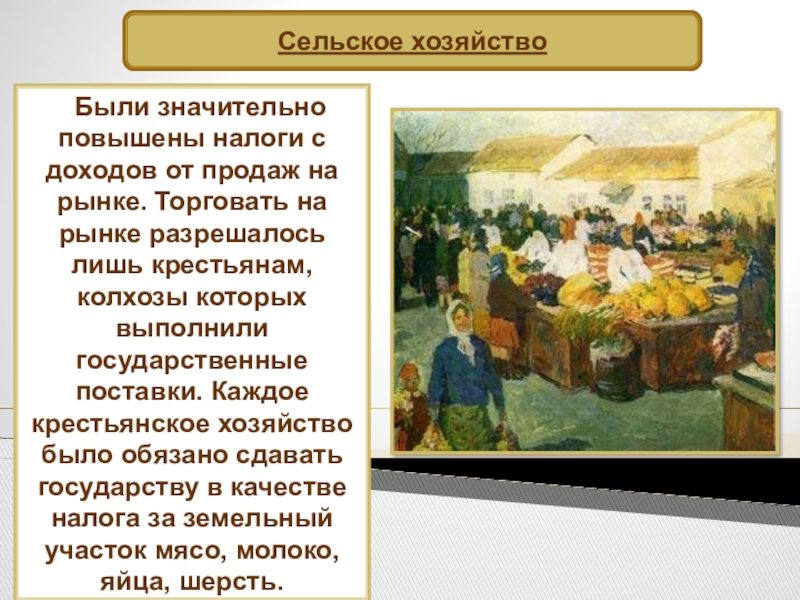 Сельское хозяйство

Были значительно повышены налоги с доходов от продаж на рынке. Торговать на рынке разрешалось лишь крестьянам, колхозы которых выполнили государственные поставки. Каждое крестьянское хозяйство было обязано сдавать государству в качестве налога за земельный участок мясо, молоко, яйца, шерсть.